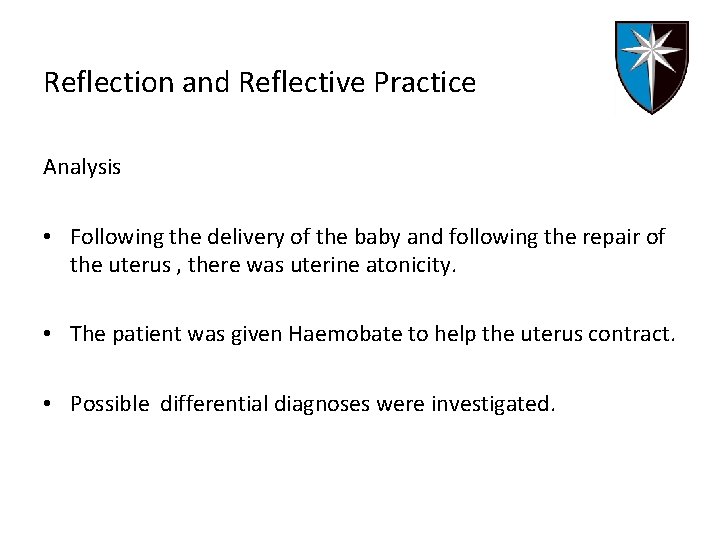 Reflection and Reflective Practice

Analysis

• Following the delivery of the baby and following the repair of the uterus , there was uterine atonicity.

• The patient was given Haemobate to help the uterus contract.

• Possible  differential diagnoses were investigated.